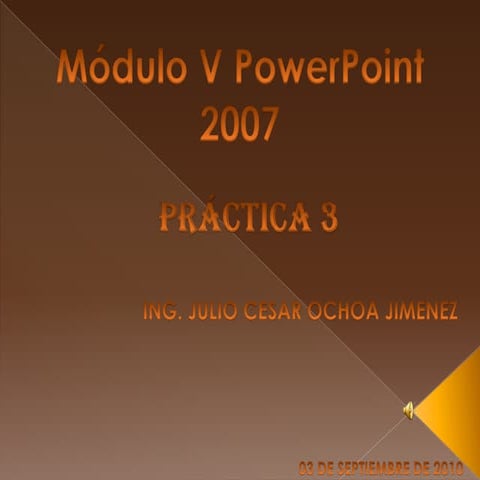 Módulo V PowerPoint 2007

PRÁCTICA 3

ING. JULIO CESAR OCHOA JIMENEZ

03 DE SEPTIEMBRE DE 2010